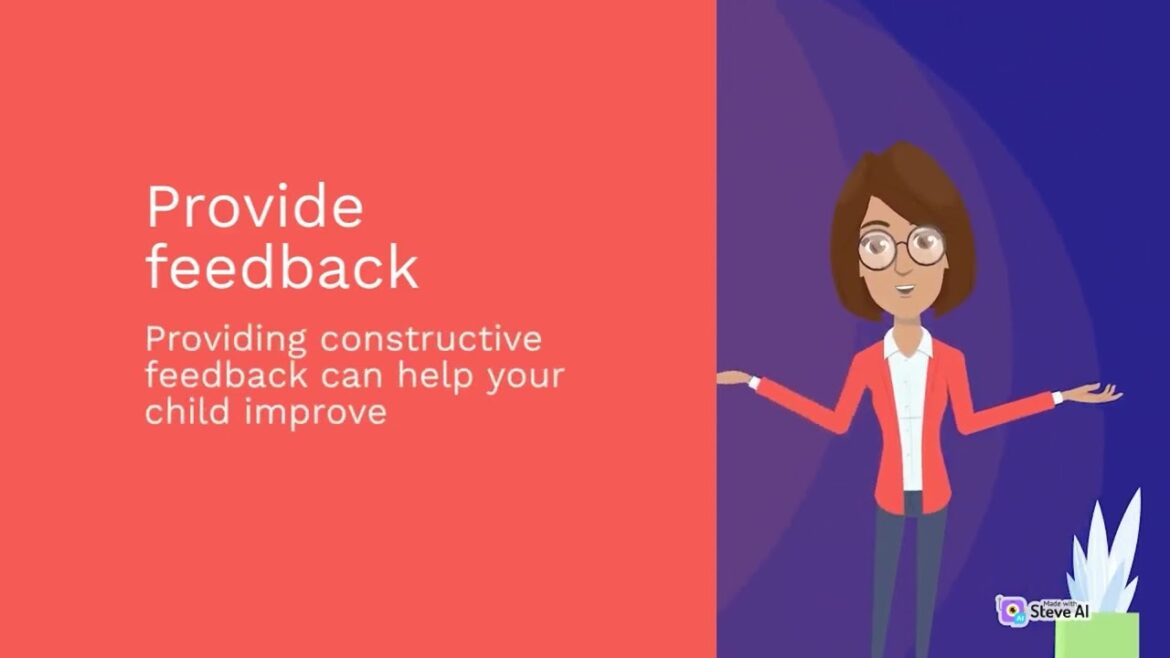 Provide feedback

Providing constructive feedback can help your child improve

Made with
Steve AI